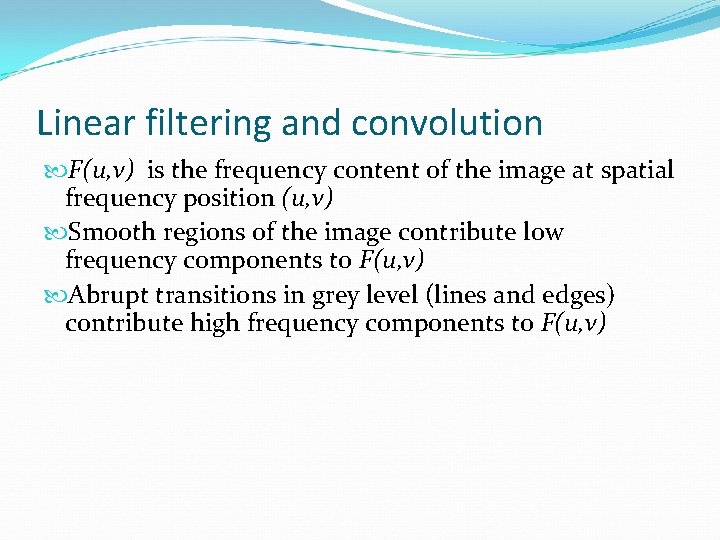 Linear filtering and convolution

$F(u,v)$ is the frequency content of the image at spatial frequency position $(u,v)$

Smooth regions of the image contribute low frequency components to $F(u,v)$

Abrupt transitions in grey level (lines and edges) contribute high frequency components to $F(u,v)$